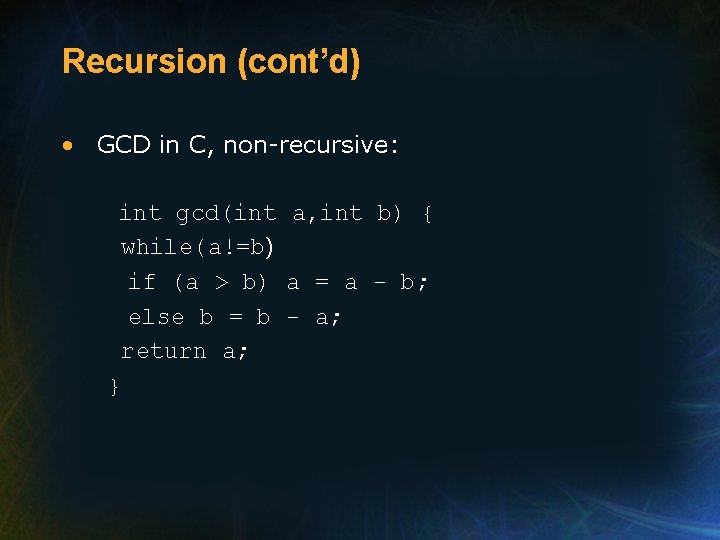 Recursion (cont'd)

• GCD in C, non-recursive:

int gcd(int a,int b) {
while(a!=b)
if (a > b) a = a - b;
else b = b - a;
return a;
}